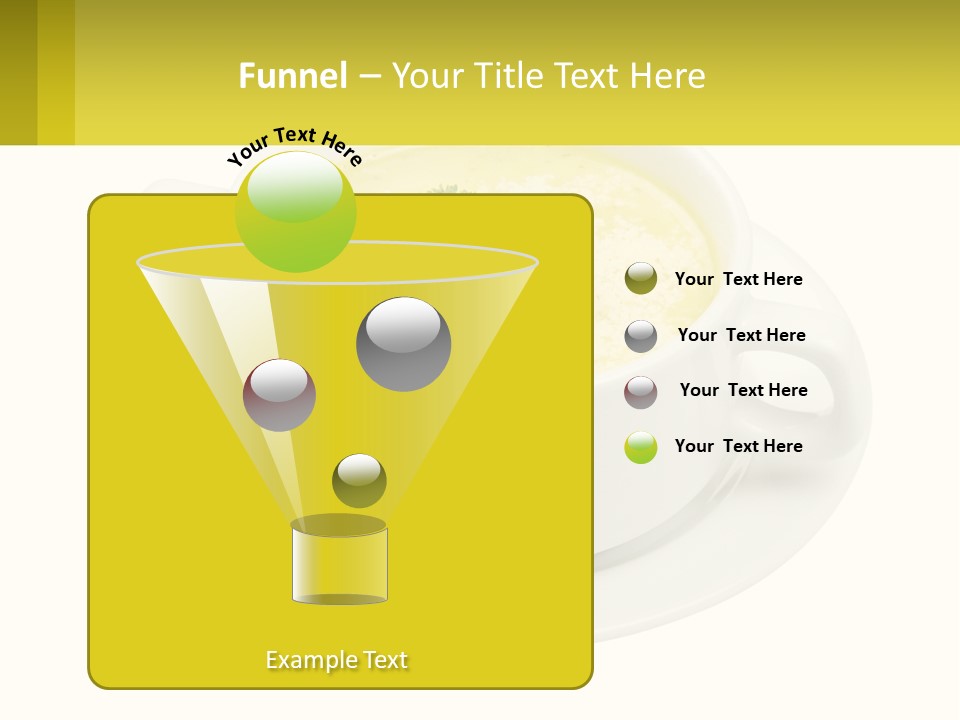 Funnel – Your Title Text Here

Your Text Here

Your Text Here

Your Text Here

Your Text Here

Your Text Here

Example Text